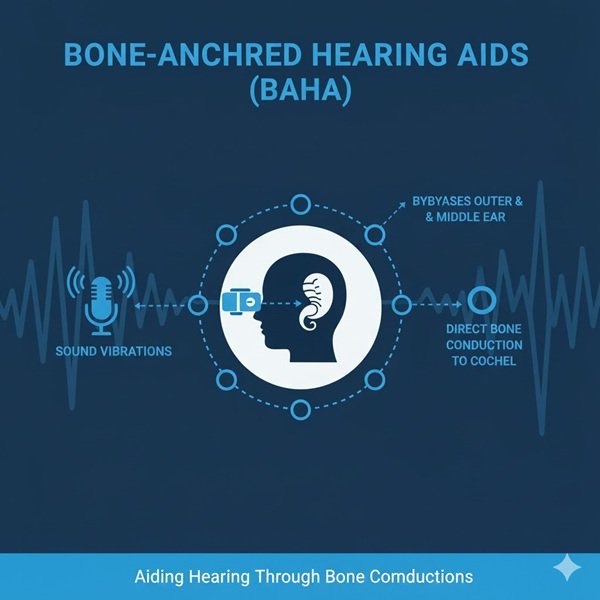 BONE-ANCHRED HEARING AIDS (BAHA)

BYBYASES OUTER & & MIDDLE EAR

SOUND VIBRATIONS

DIRECT BONE CONDUCTION TO COCHEL

Aiding Hearing Through Bone Comductions